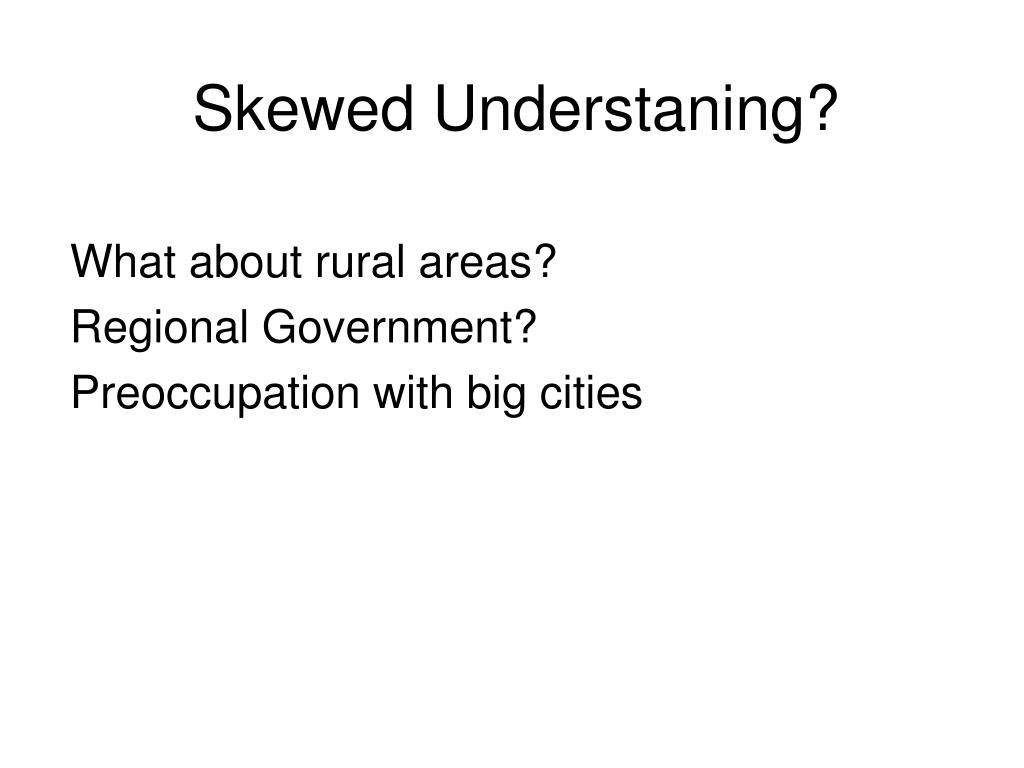 Skewed Understaning?

What about rural areas?
Regional Government?
Preoccupation with big cities